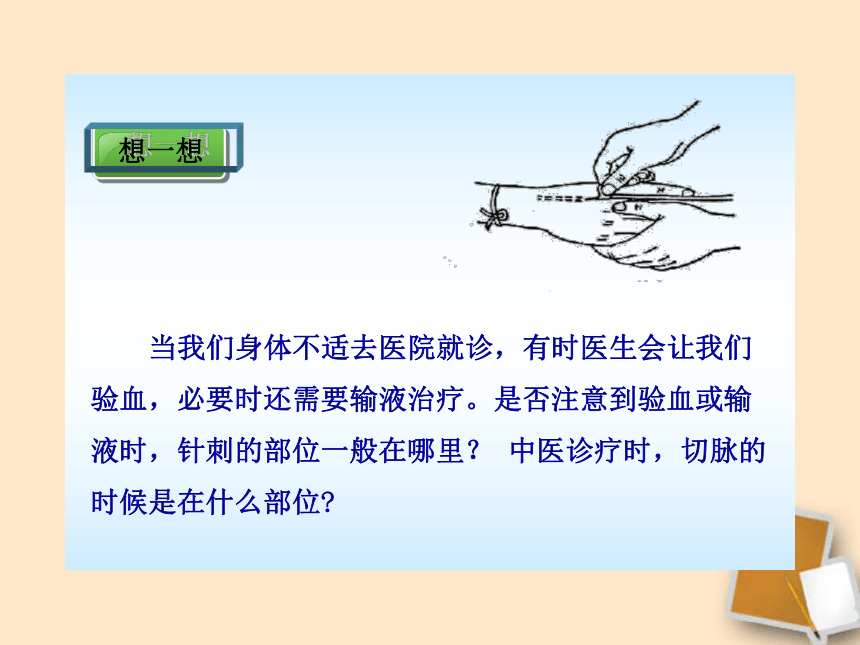 想一想

当我们身体不适去医院就诊，有时医生会让我们验血，必要时还需要输液治疗。是否注意到验血或输液时，针刺的部位一般在哪里？ 中医诊疗时，切脉的时候是在什么部位?